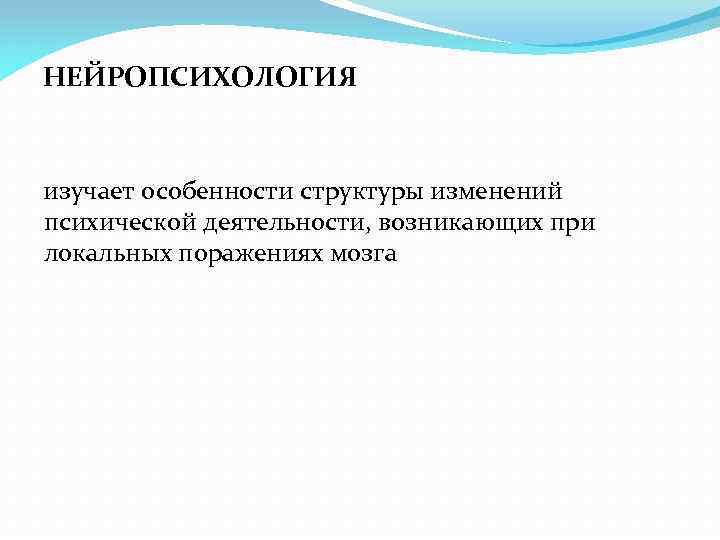 НЕЙРОПСИХОЛОГИЯ

изучает особенности структуры изменений психической деятельности, возникающих при локальных поражениях мозга